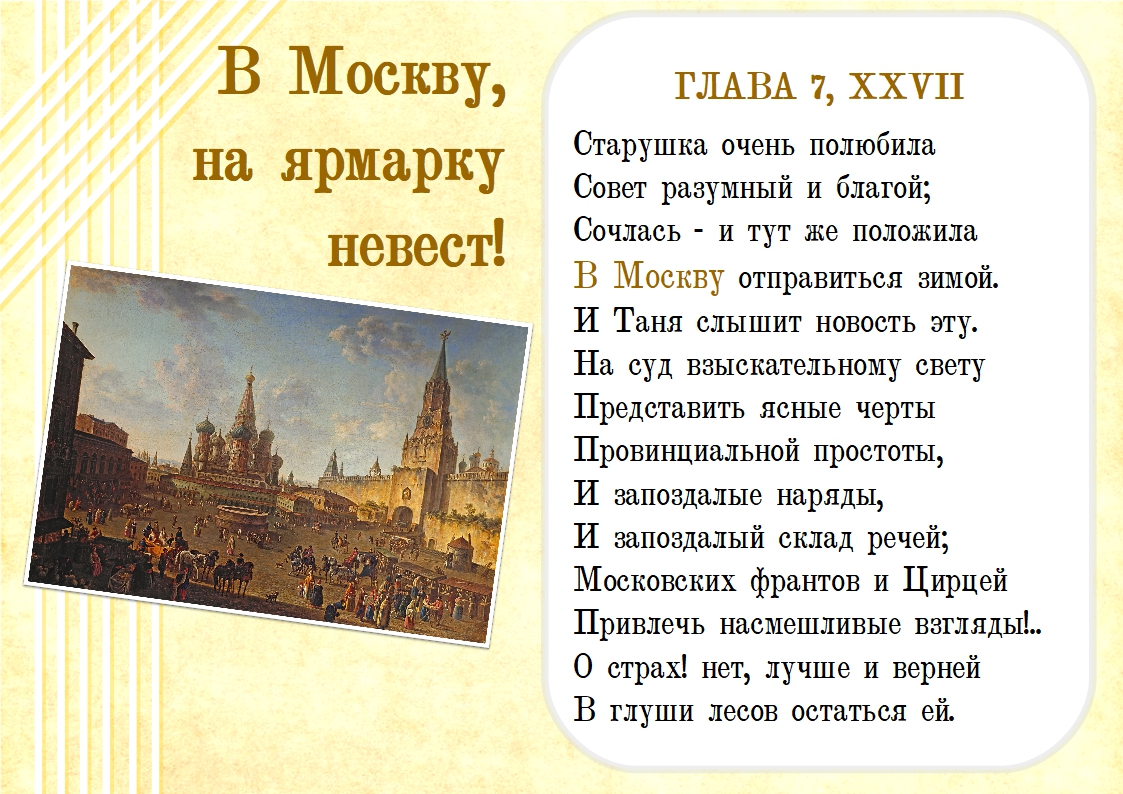 В Москву, на ярмарку невест!

ГЛАВА 7, XXVII

Старушка очень полюбила
Совет разумный и благой;
Сочлась - и тут же положила
В Москву отправиться зимой.
И Таня слышит новость эту.
На суд взыскательному свету
Представить ясные черты
Провинциальной простоты,
И запоздалые наряды,
И запоздалый склад речей;
Московских франтов и Цирцей
Привлечь насмешливые взгляды!..
О страх! нет, лучше и верней
В глуши лесов остаться ей.